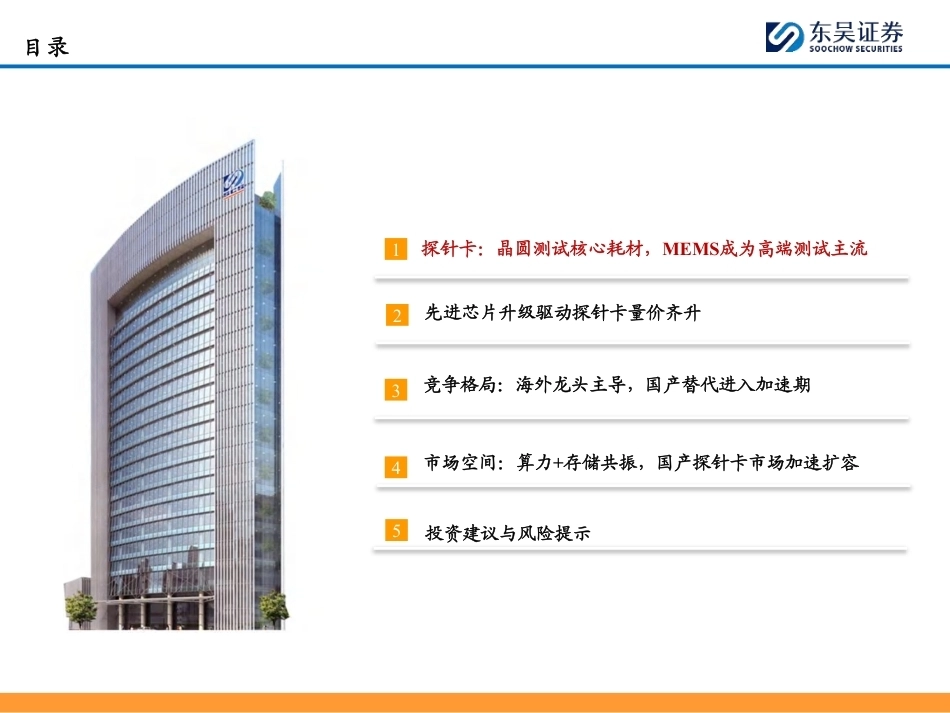 目录

东吴证券
SOOCHOW SECURITIES

1 探针卡：晶圆测试核心耗材，MEMS成为高端测试主流

2 先进芯片升级驱动探针卡量价齐升

3 竞争格局：海外龙头主导，国产替代进入加速期

4 市场空间：算力+存储共振，国产探针卡市场加速扩容

5 投资建议与风险提示